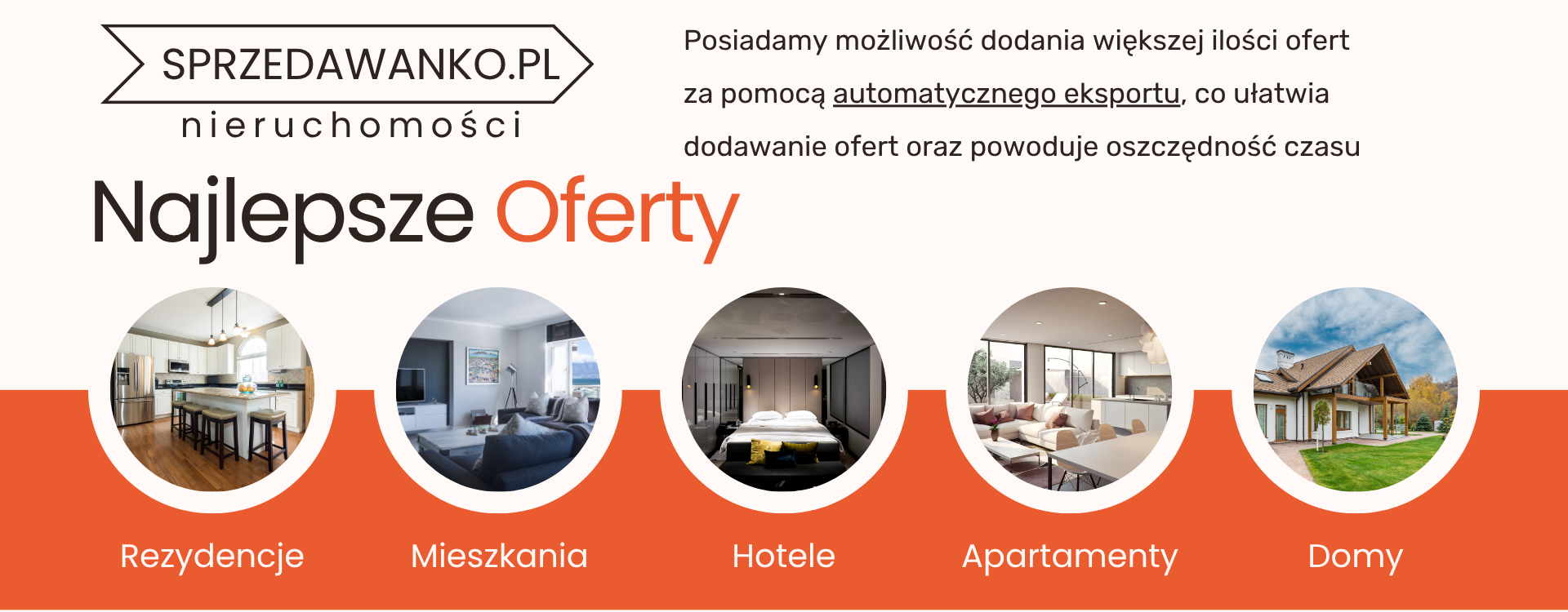 SPRZEDAWANKO.PL
nieruchomości

Posiadamy możliwość dodania większej ilości ofert za pomocą automatycznego eksportu, co ułatwia dodawanie ofert oraz powoduje oszczędność czasu

Najlepsze Oferty

Rezydencje
Mieszkania
Hotele
Apartamenty
Domy